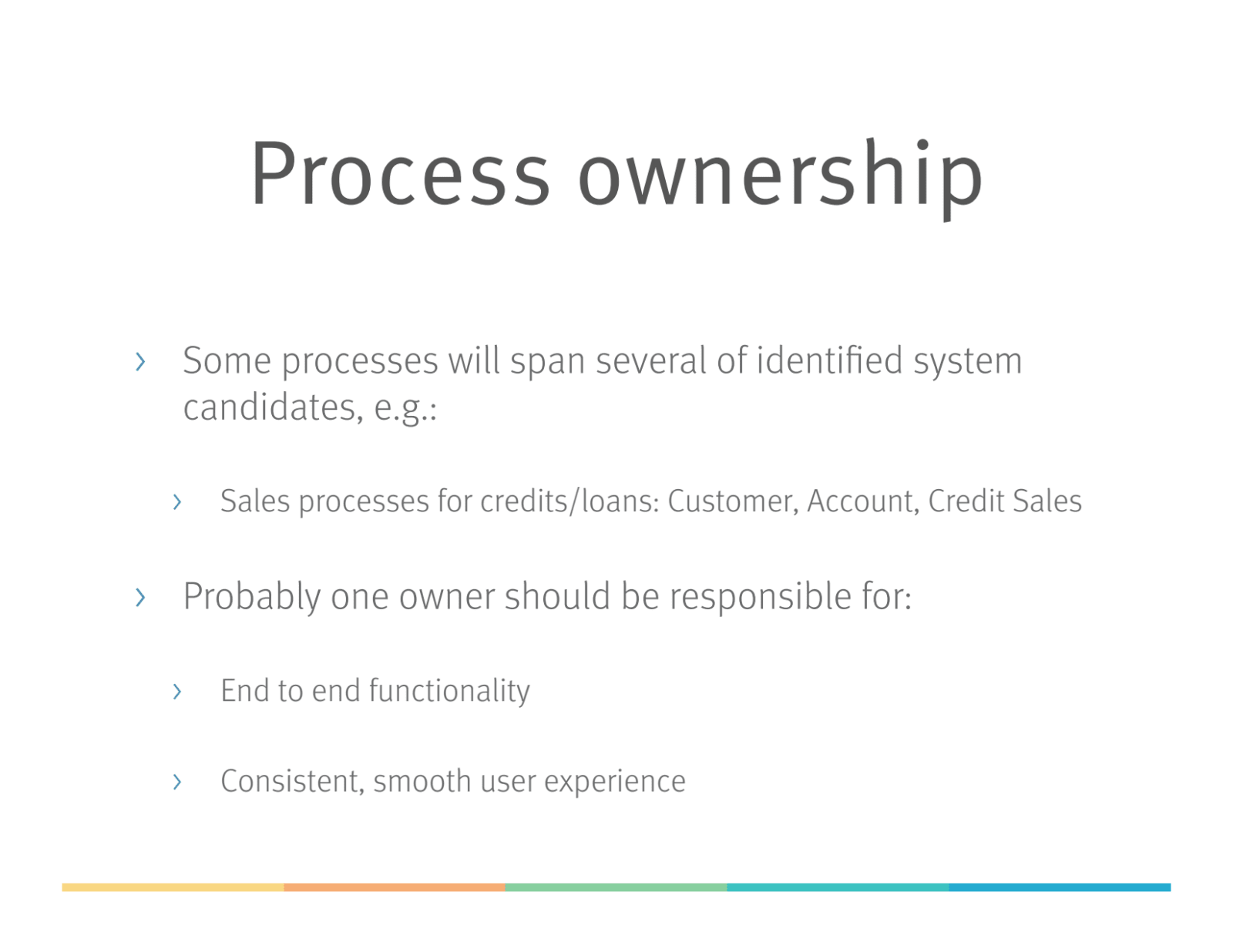 Process ownership

› Some processes will span several of identified system candidates, e.g.:

› Sales processes for credits/loans: Customer, Account, Credit Sales

› Probably one owner should be responsible for:

› End to end functionality

› Consistent, smooth user experience